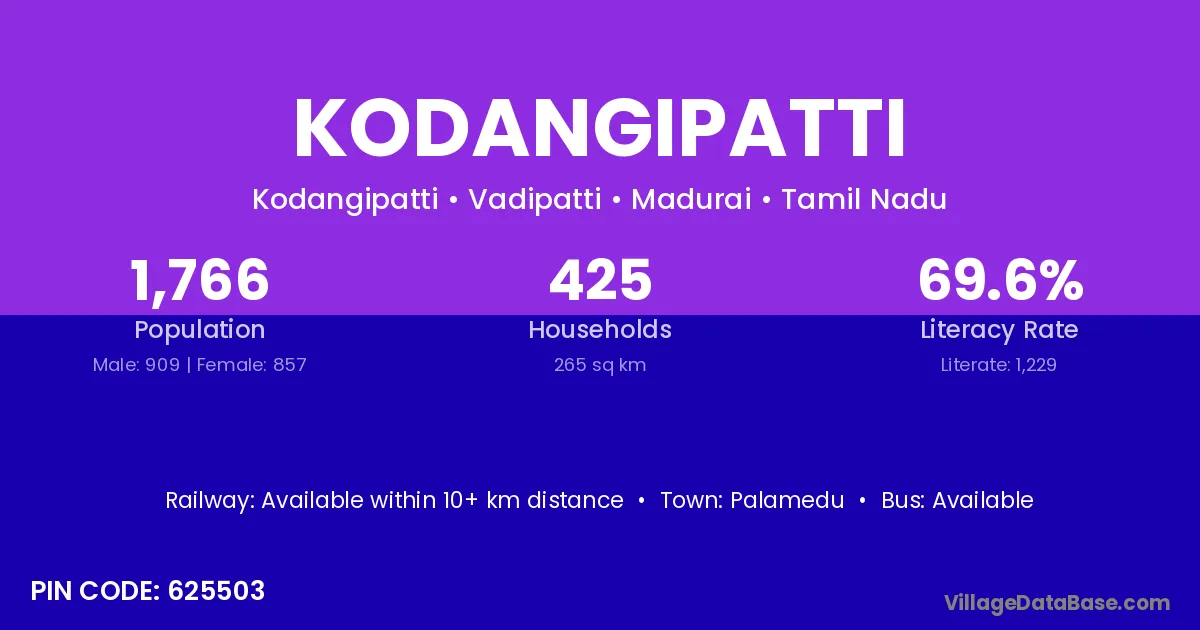 KODANGIPATTI

Kodangipatti • Vadipatti • Madurai • Tamil Nadu

1,766
Population
Male: 909 | Female: 857

425
Households
265 sq km

69.6%
Literacy Rate
Literate: 1,229

Railway: Available within 10+ km distance • Town: Palamedu • Bus: Available

PIN CODE: 625503

VillageDataBase.com